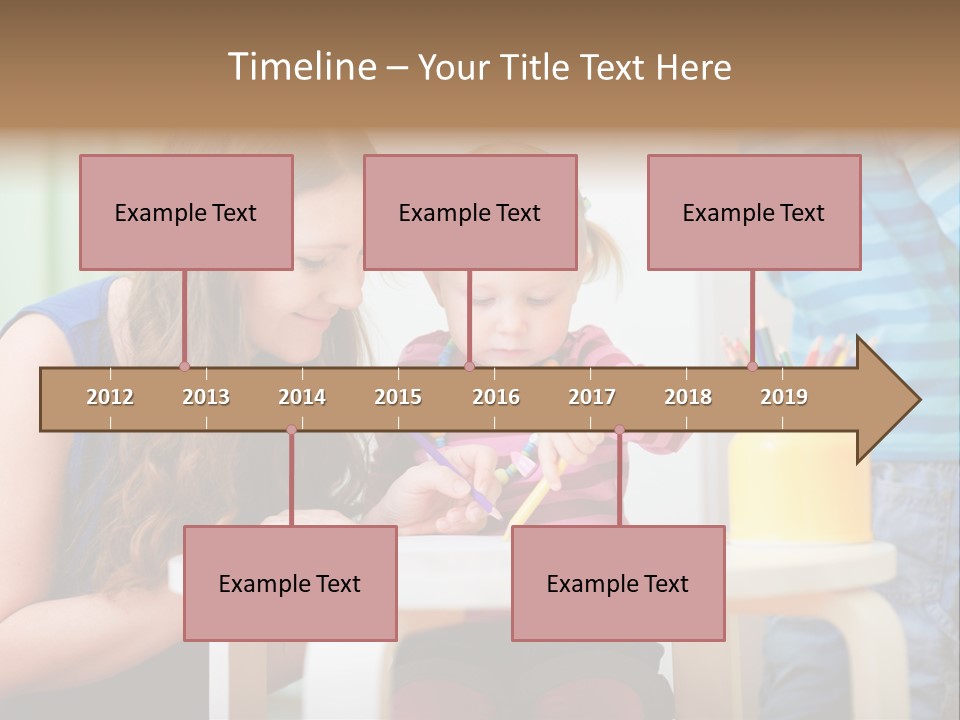 Timeline – Your Title Text Here

Example Text

Example Text

Example Text

2012 2013 2014 2015 2016 2017 2018 2019

Example Text

Example Text